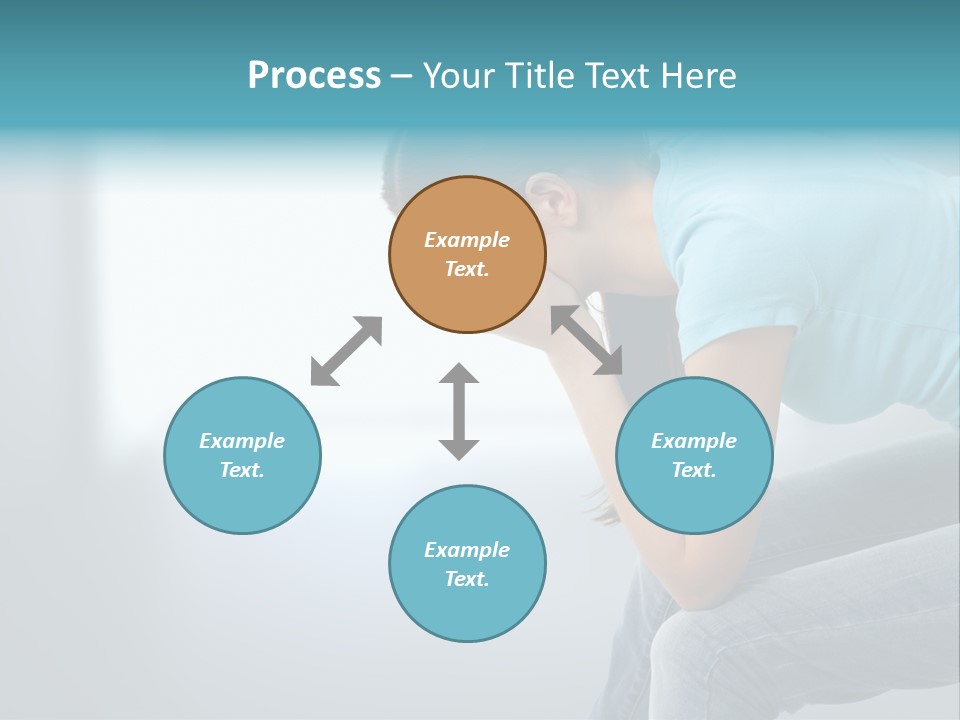 Process – Your Title Text Here

Example Text.

Example Text.

Example Text.

Example Text.